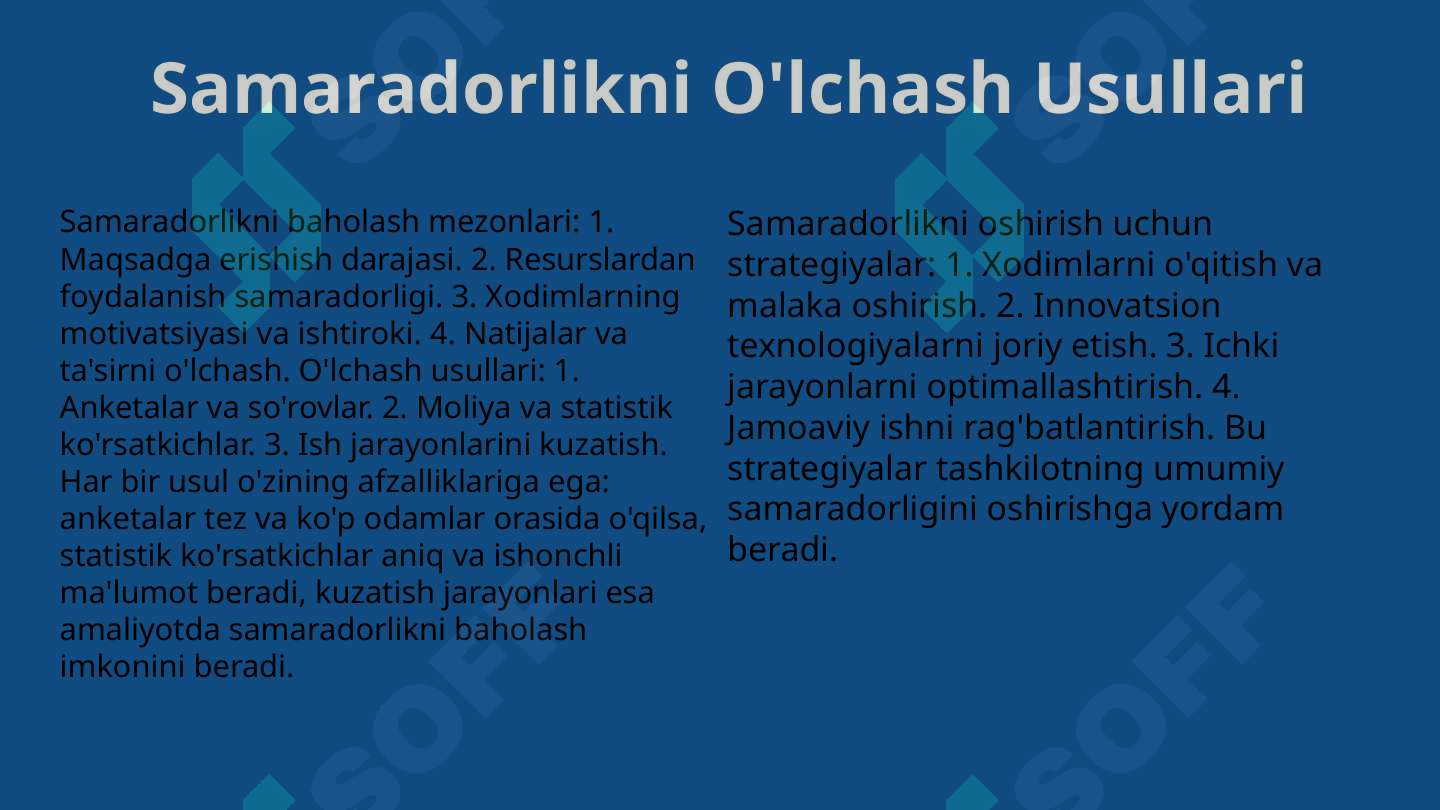 Samaradorlikni O'lchash Usullari

Samaradorlikni baholash mezonlari: 1. Maqsadga erishish darajasi. 2. Resurslardan foydalanish samaradorligi. 3. Xodimlarning motivatsiyasi va ishtiroki. 4. Natijalar va ta'sirni o'lchash. O'lchash usullari: 1. Anketalar va so'rovlar. 2. Moliya va statistik ko'rsatkichlar. 3. Ish jarayonlarini kuzatish. Har bir usul o'zining afzalliklariga ega: anketalar tez va ko'p odamlar orasida o'qilsa, statistik ko'rsatkichlar aniq va ishonchli ma'lumot beradi, kuzatish jarayonlari esa amaliyotda samaradorlikni baholash imkonini beradi.

Samaradorlikni oshirish uchun strategiyalar: 1. Xodimlarni o'qitish va malaka oshirish. 2. Innovatsion texnologiyalarni joriy etish. 3. Ichki jarayonlarni optimallashtirish. 4. Jamoaviy ishni rag'batlantirish. Bu strategiyalar tashkilotning umumiy samaradorligini oshirishga yordam beradi.

SOFF SOFF SOFF SOFF